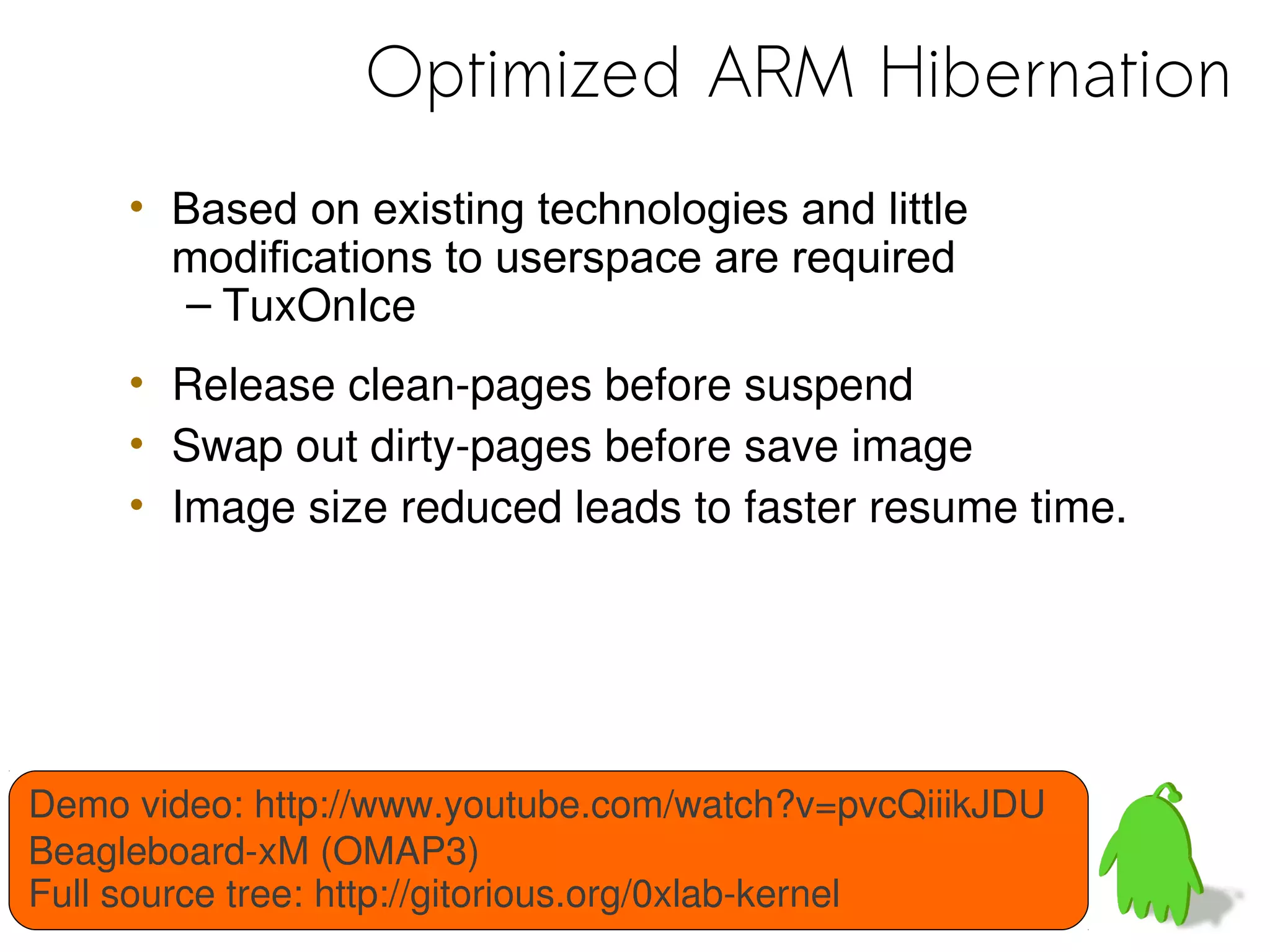 Optimized ARM Hibernation

• Based on existing technologies and little modifications to userspace are required
  – TuxOnIce

• Release clean-pages before suspend
• Swap out dirty-pages before save image
• Image size reduced leads to faster resume time.

Demo video: http://www.youtube.com/watch?v=pvcQiiikJDU
Beagleboard-xM (OMAP3)
Full source tree: http://gitorious.org/0xlab-kernel